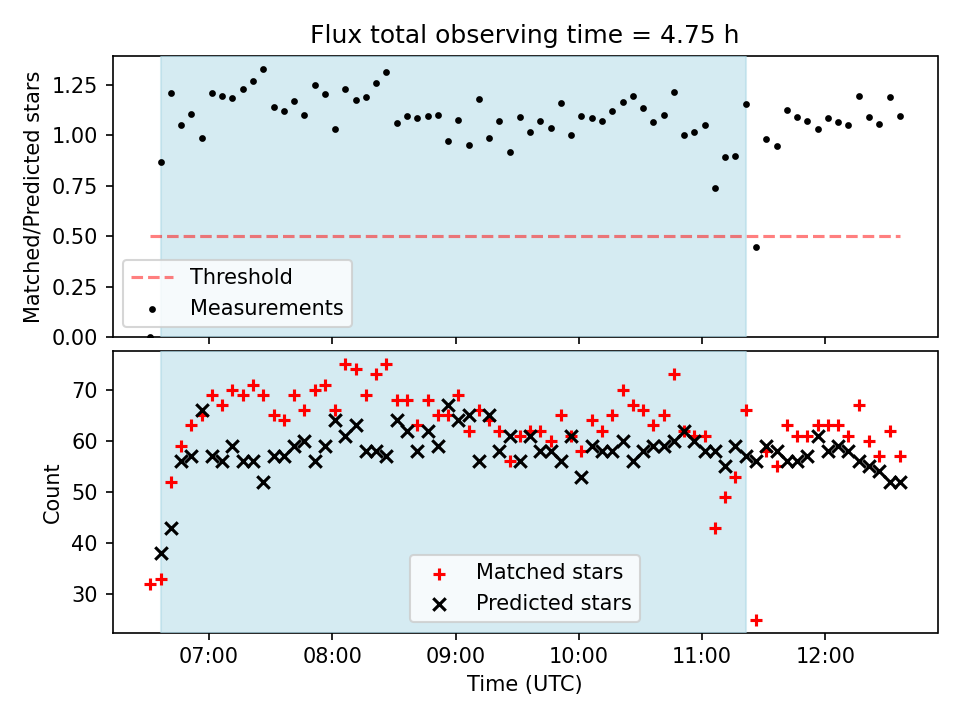 Flux total observing time = 4.75 h

Matched/Predicted stars

1.25
1.00
0.75
0.50
0.25
0.00

Threshold
Measurements

Count

70
60
50
40
30

Matched stars
Predicted stars

07:00
08:00
09:00
10:00
11:00
12:00

Time (UTC)